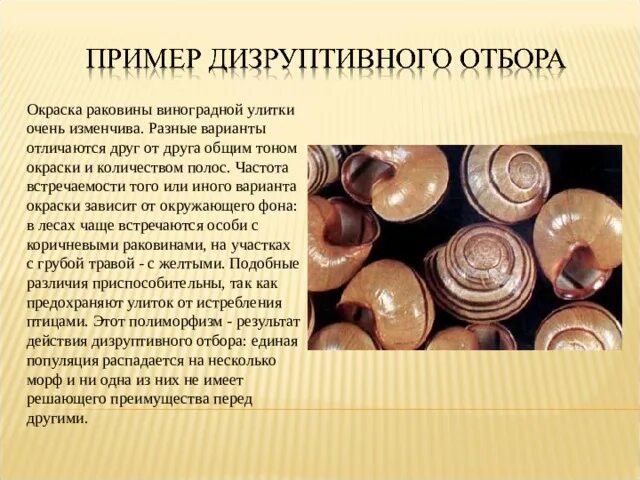 ПРИМЕР ДИЗРУПТИВНОГО ОТБОРА

Окраска раковины виноградной улитки очень изменчива. Разные варианты отличаются друг от друга общим тоном окраски и количеством полос. Частота встречаемости того или иного варианта окраски зависит от окружающего фона: в лесах чаще встречаются особи с коричневыми раковинами, на участках с грубой травой - с желтыми. Подобные различия приспособительны, так как предохраняют улиток от истребления птицами. Этот полиморфизм - результат действия дизруптивного отбора: единая популяция распадается на несколько морф и ни одна из них не имеет решающего преимущества перед другими.